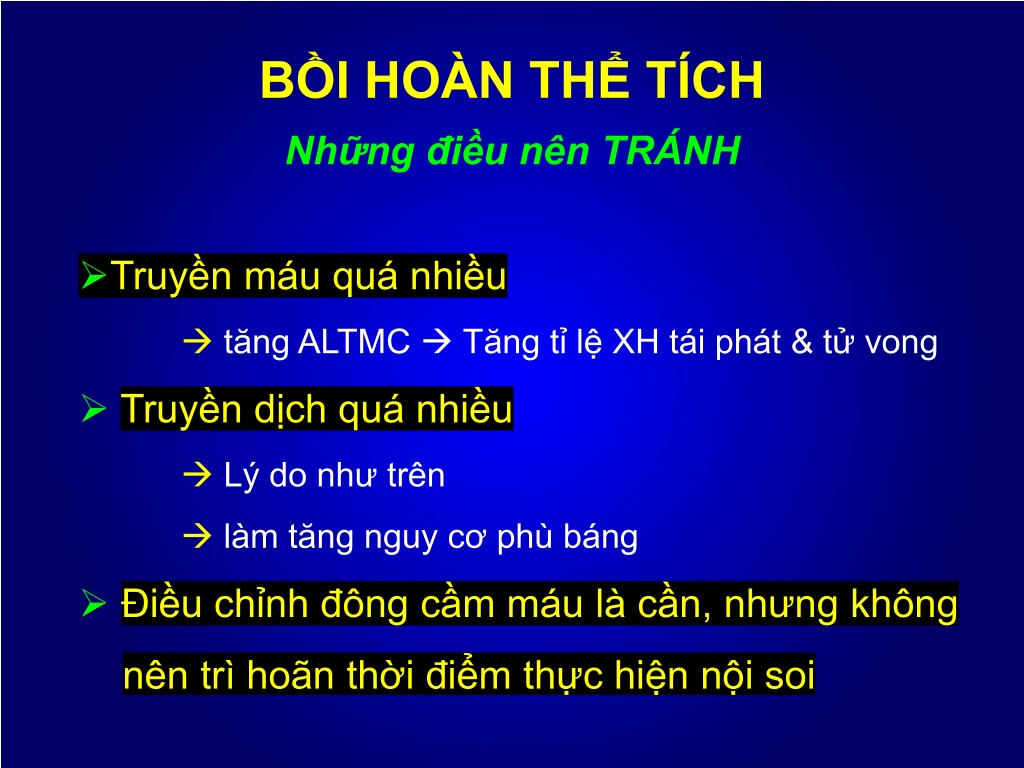 BỒI HOÀN THỂ TÍCH
Những điều nên TRÁNH

➢Truyền máu quá nhiều
→ tăng ALTMC → Tăng tỉ lệ XH tái phát & tử vong

➢ Truyền dịch quá nhiều
→ Lý do như trên
→ làm tăng nguy cơ phù báng

➢ Điều chỉnh đông cầm máu là cần, nhưng không nên trì hoãn thời điểm thực hiện nội soi